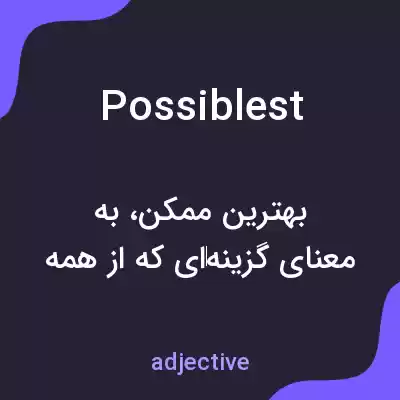 Possiblest

بهترین ممکن، به معنای گزینه‌ای که از همه

adjective